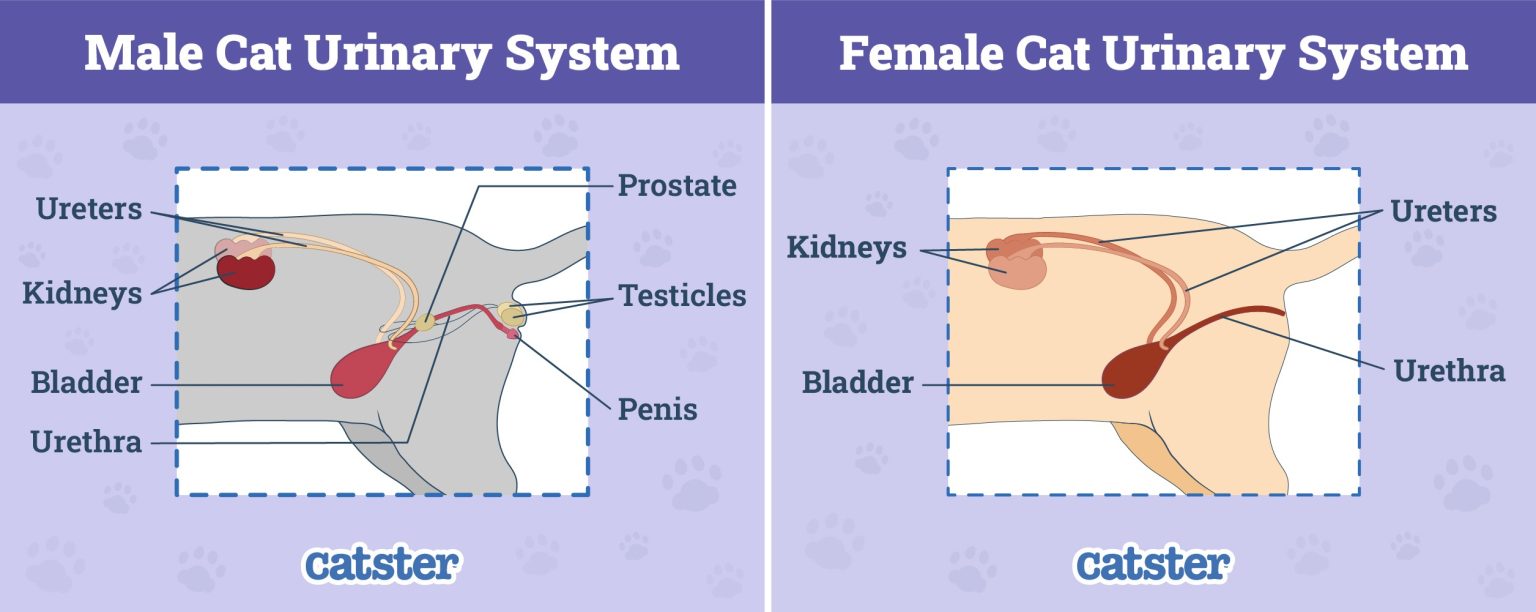 Male Cat Urinary System

Ureters
Kidneys
Bladder
Urethra
Prostate
Testicles
Penis

catster

Female Cat Urinary System

Kidneys
Bladder
Ureters
Urethra

catster